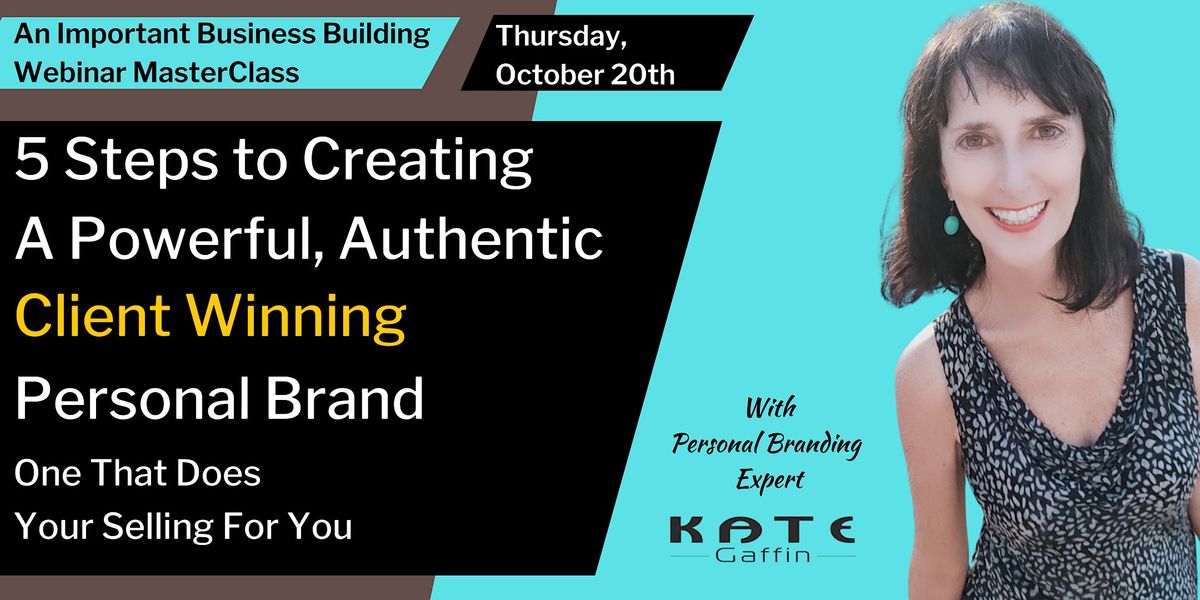 An Important Business Building Webinar MasterClass

Thursday, October 20th

5 Steps to Creating A Powerful, Authentic Client Winning Personal Brand

One That Does Your Selling For You

With Personal Branding Expert

KATE Gaffin